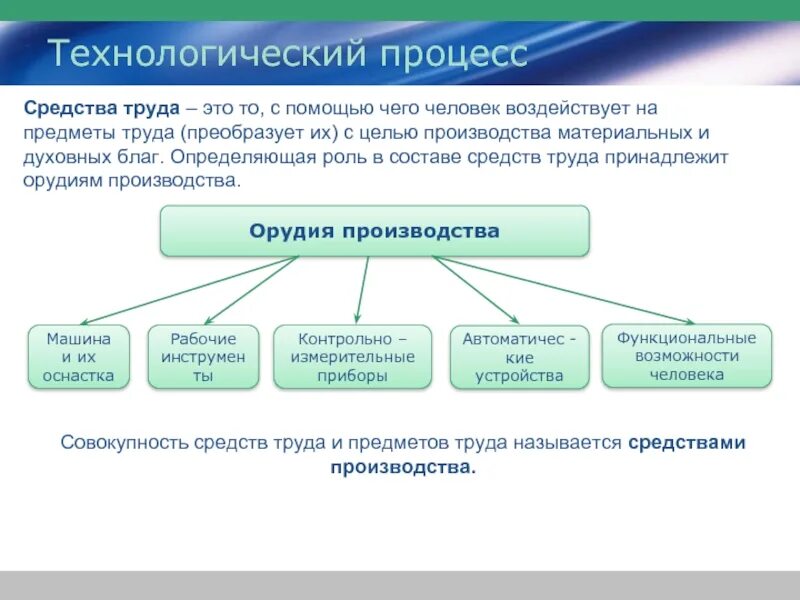 Технологический процесс

Средства труда – это то, с помощью чего человек воздействует на предметы труда (преобразует их) с целью производства материальных и духовных благ. Определяющая роль в составе средств труда принадлежит орудиям производства.

Орудия производства

Машина и их оснастка

Рабочие инструмен ты

Контрольно – измерительные приборы

Автоматичес - кие устройства

Функциональные возможности человека

Совокупность средств труда и предметов труда называется средствами производства.